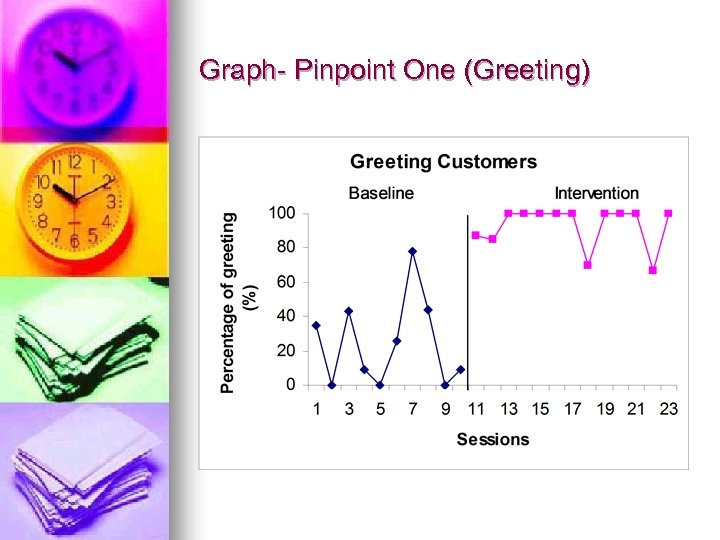 Graph- Pinpoint One (Greeting)

Greeting Customers

Baseline

Intervention

Percentage of greeting (%)

100
80
60
40
20
0

1 3 5 7 9 11 13 15 17 19 21 23

Sessions